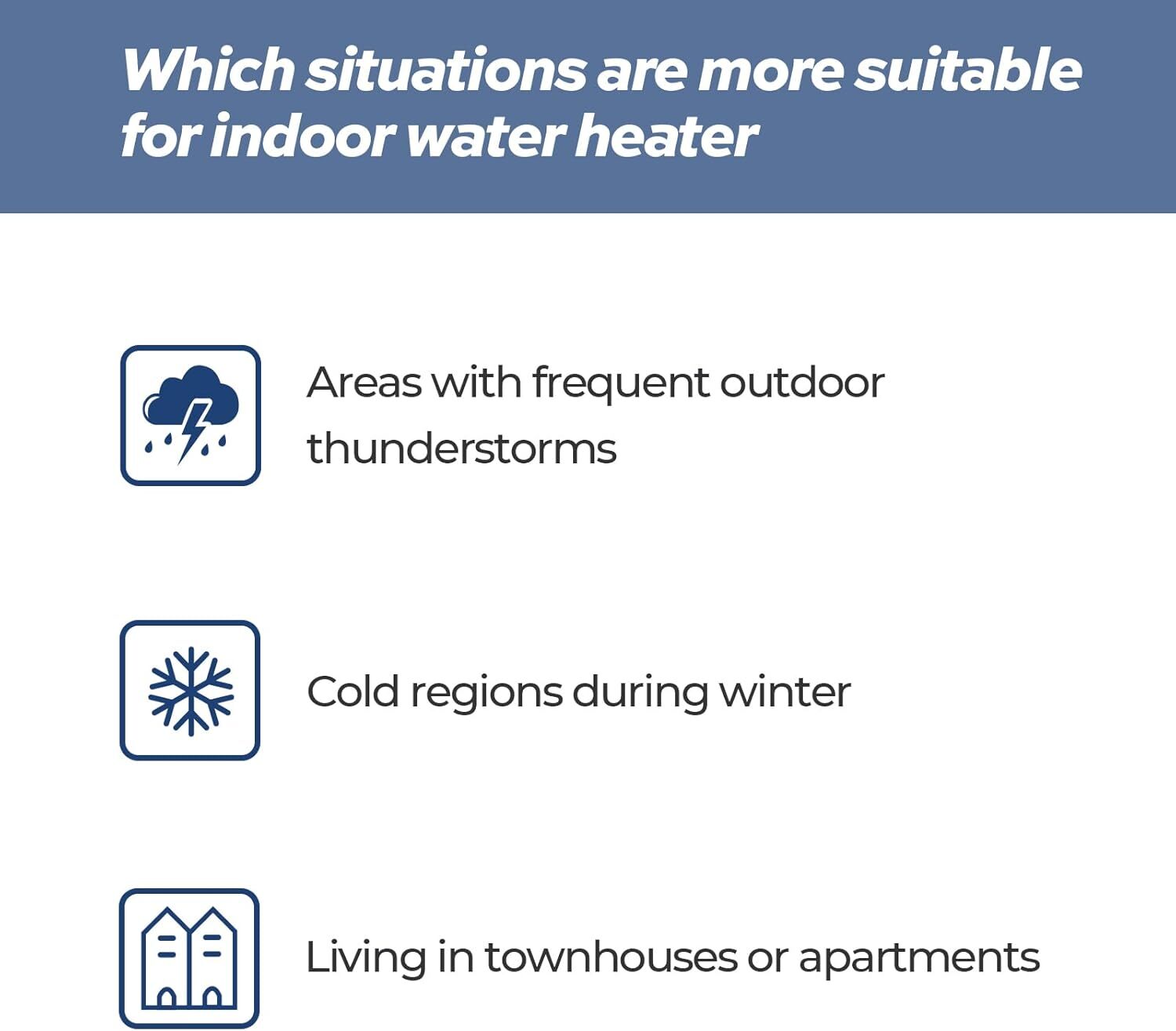 Which situations are more suitable for indoor water heater

Areas with frequent outdoor thunderstorms

Cold regions during winter

Living in townhouses or apartments